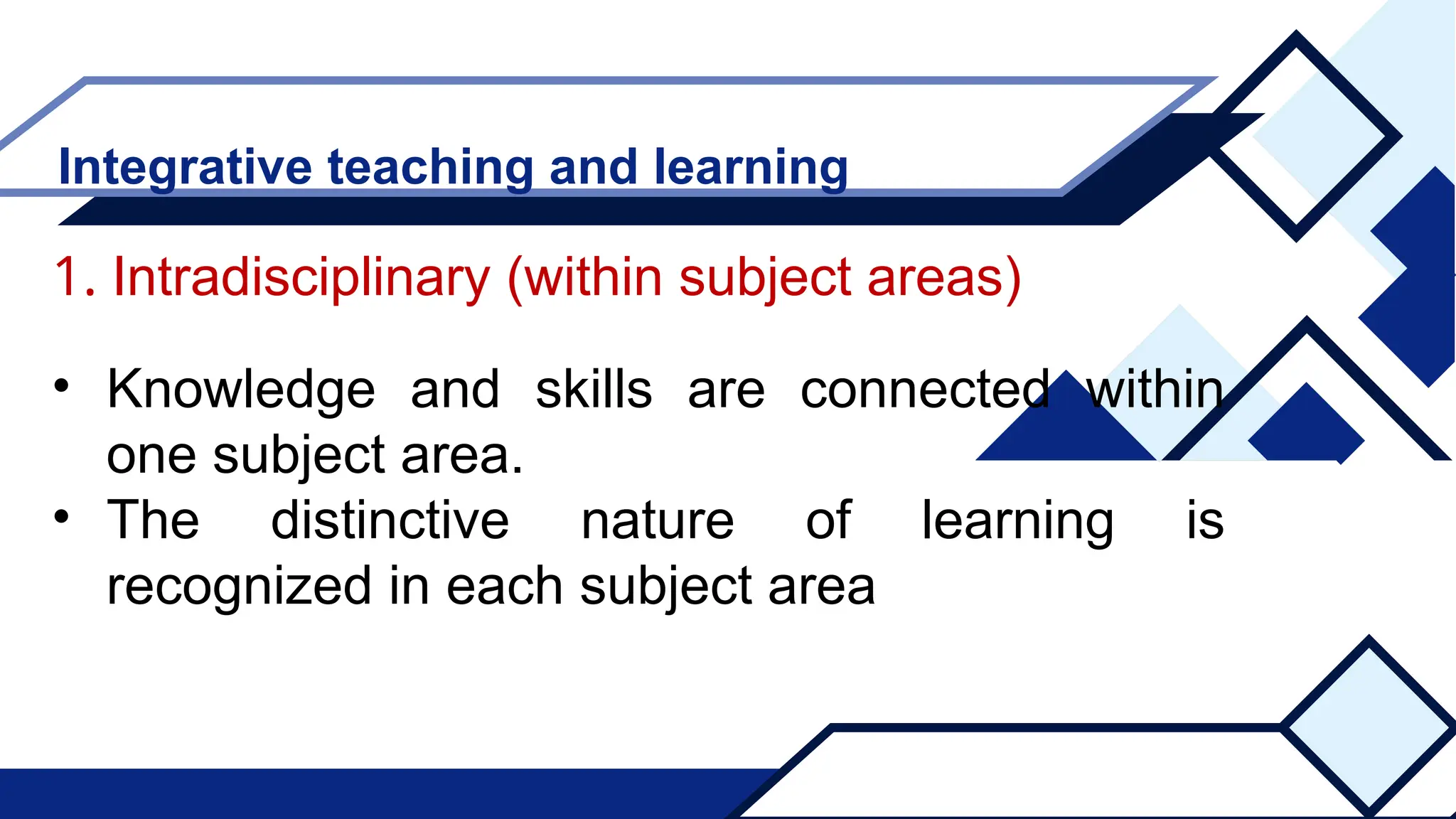 Integrative teaching and learning

1. Intradisciplinary (within subject areas)

• Knowledge and skills are connected within one subject area.
• The distinctive nature of learning is recognized in each subject area